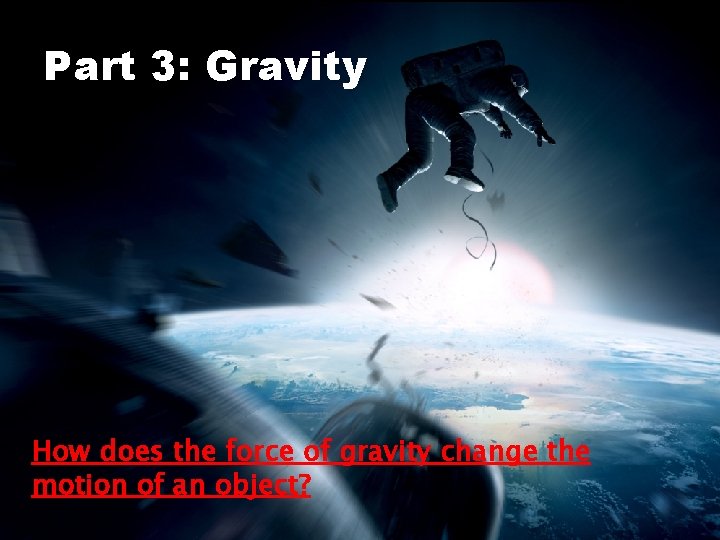 Part 3: Gravity

How does the force of gravity change the motion of an object?